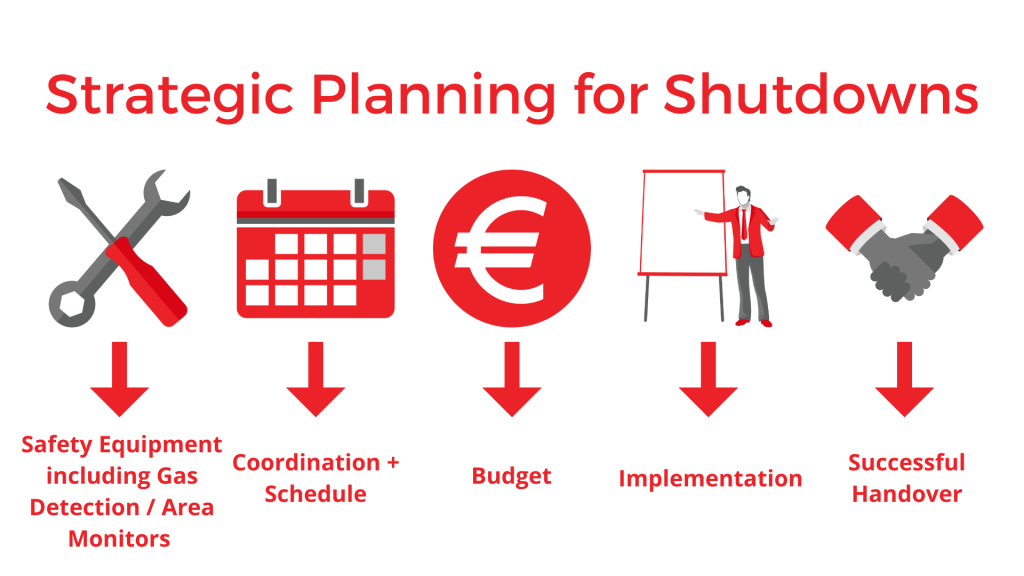 Strategic Planning for Shutdowns

€

Safety Equipment including Gas Detection / Area Monitors

Coordination + Schedule

Budget

Implementation

Successful Handover